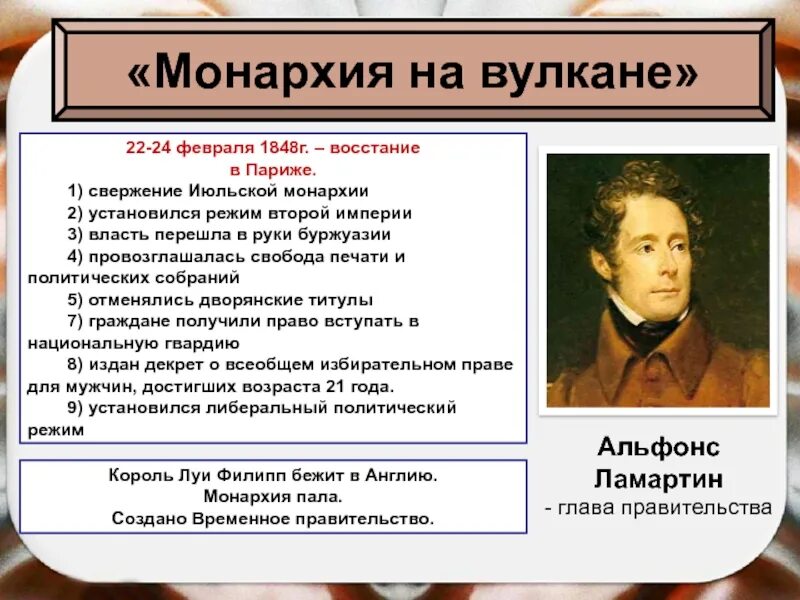 «Монархия на вулкане»

22-24 февраля 1848г. – восстание в Париже.

1) свержение Июльской монархии
2) установился режим второй империи
3) власть перешла в руки буржуазии
4) провозглашалась свобода печати и политических собраний
5) отменялись дворянские титулы
7) граждане получили право вступать в национальную гвардию
8) издан декрет о всеобщем избирательном праве для мужчин, достигших возраста 21 года.
9) установился либеральный политический режим

Король Луи Филипп бежит в Англию.
Монархия пала.
Создано Временное правительство.

Альфонс Ламартин
- глава правительства